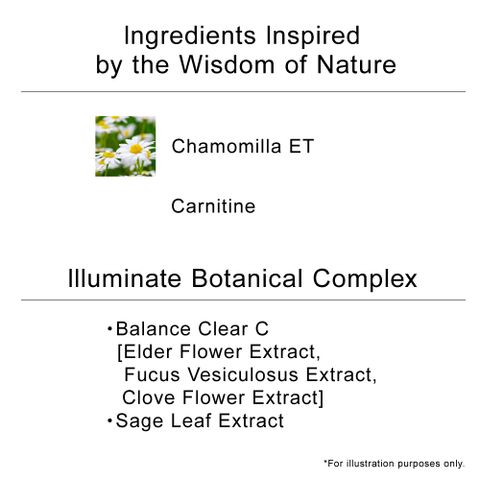 Ingredients Inspired by the Wisdom of Nature

Chamomilla ET

Carnitine

Illuminate Botanical Complex

・Balance Clear C
[Elder Flower Extract,
Fucus Vesiculosus Extract,
Clove Flower Extract]
・Sage Leaf Extract

*For illustration purposes only.